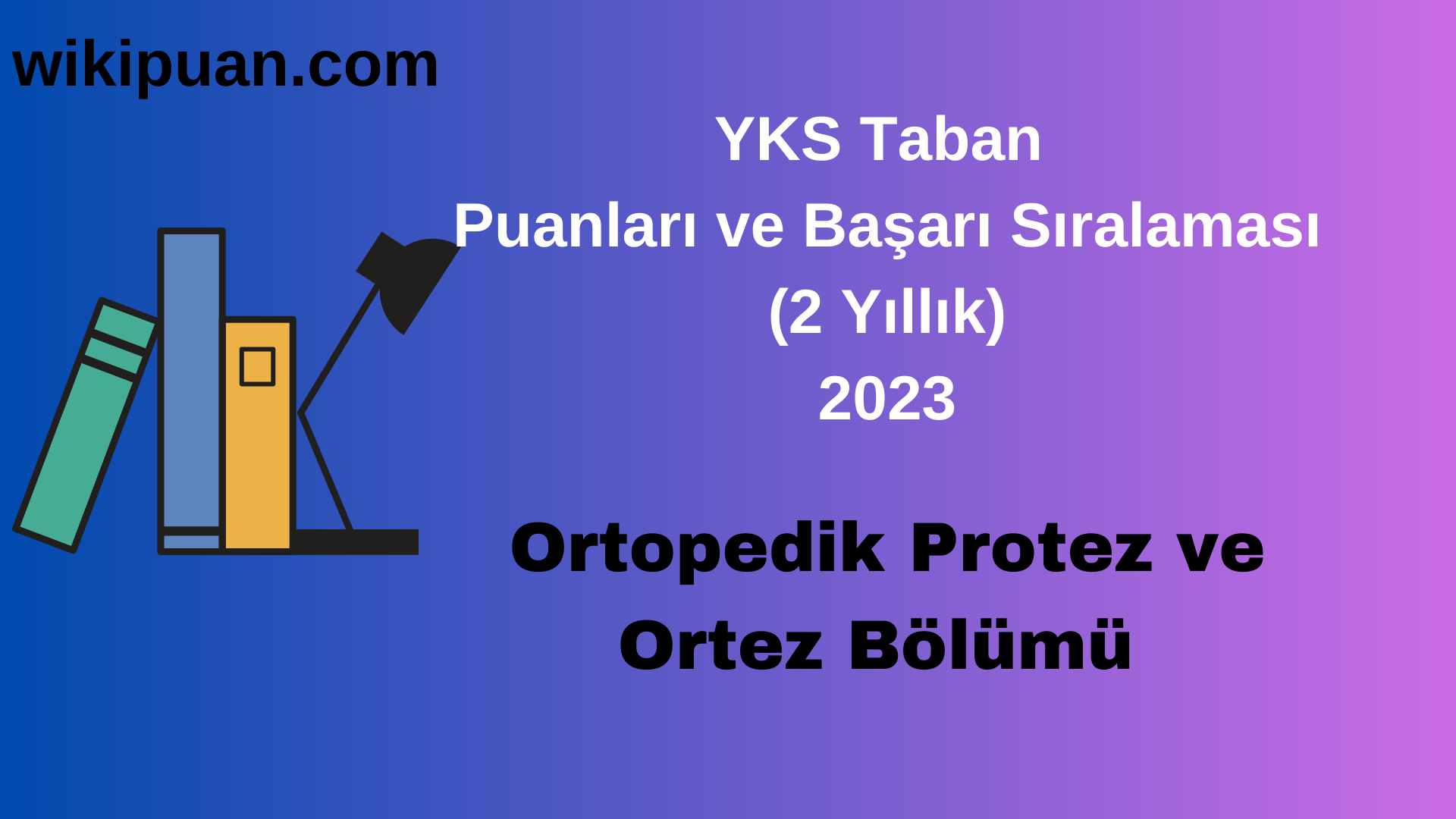 wikipuan.com

YKS Taban
Puanları ve Başarı Sıralaması
(2 Yıllık)
2023

Ortopedik Protez ve
Ortez Bölümü